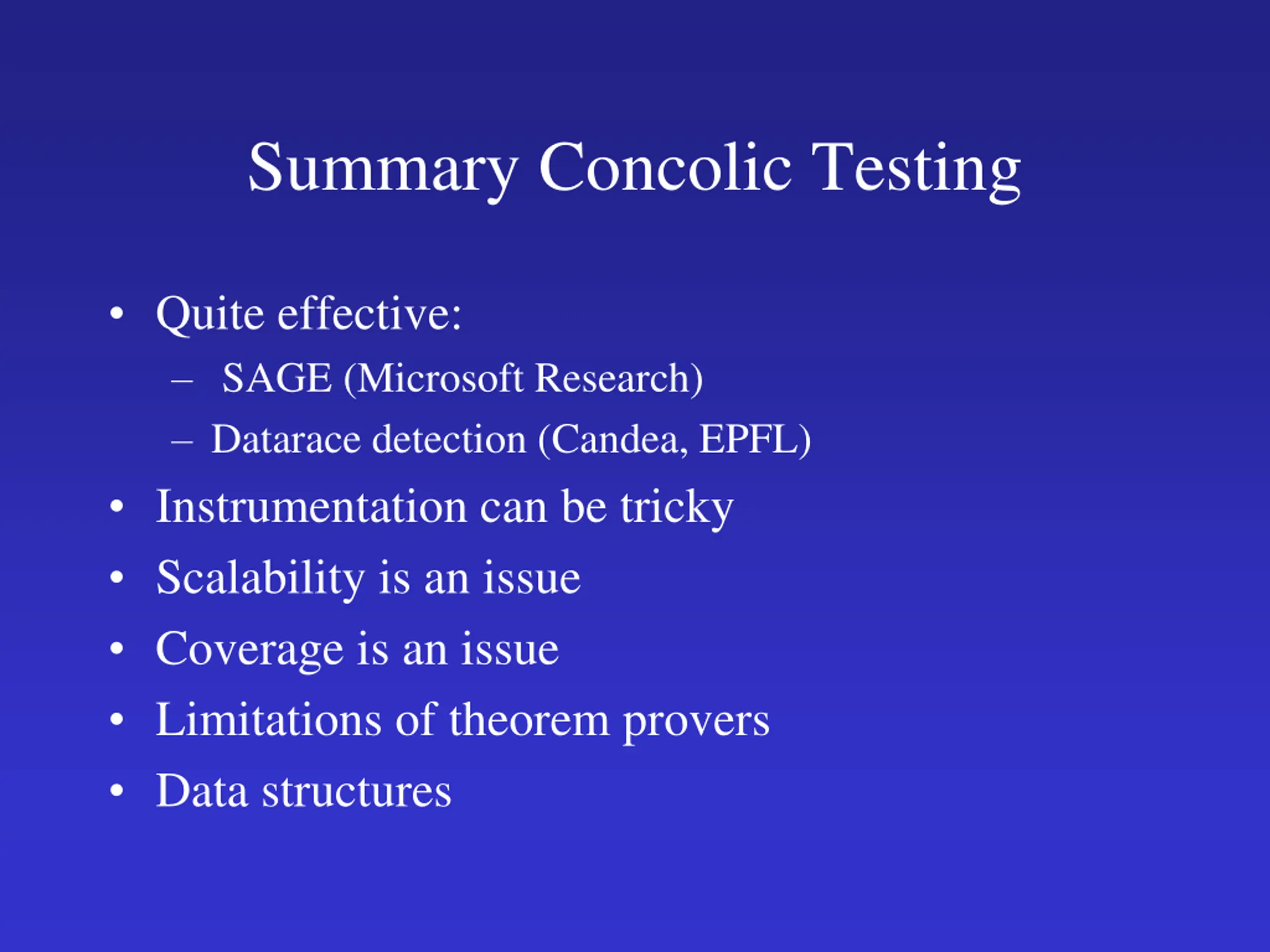 Summary Concolic Testing

• Quite effective:
– SAGE (Microsoft Research)
– Datarace detection (Candea, EPFL)
• Instrumentation can be tricky
• Scalability is an issue
• Coverage is an issue
• Limitations of theorem provers
• Data structures